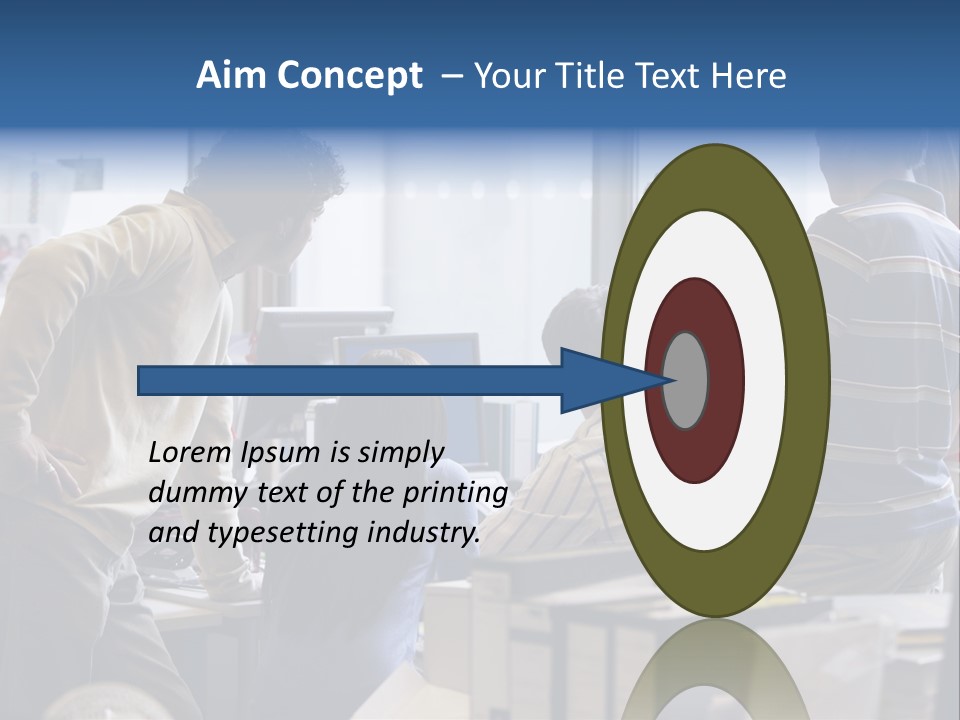 Aim Concept – Your Title Text Here

Lorem Ipsum is simply dummy text of the printing and typesetting industry.